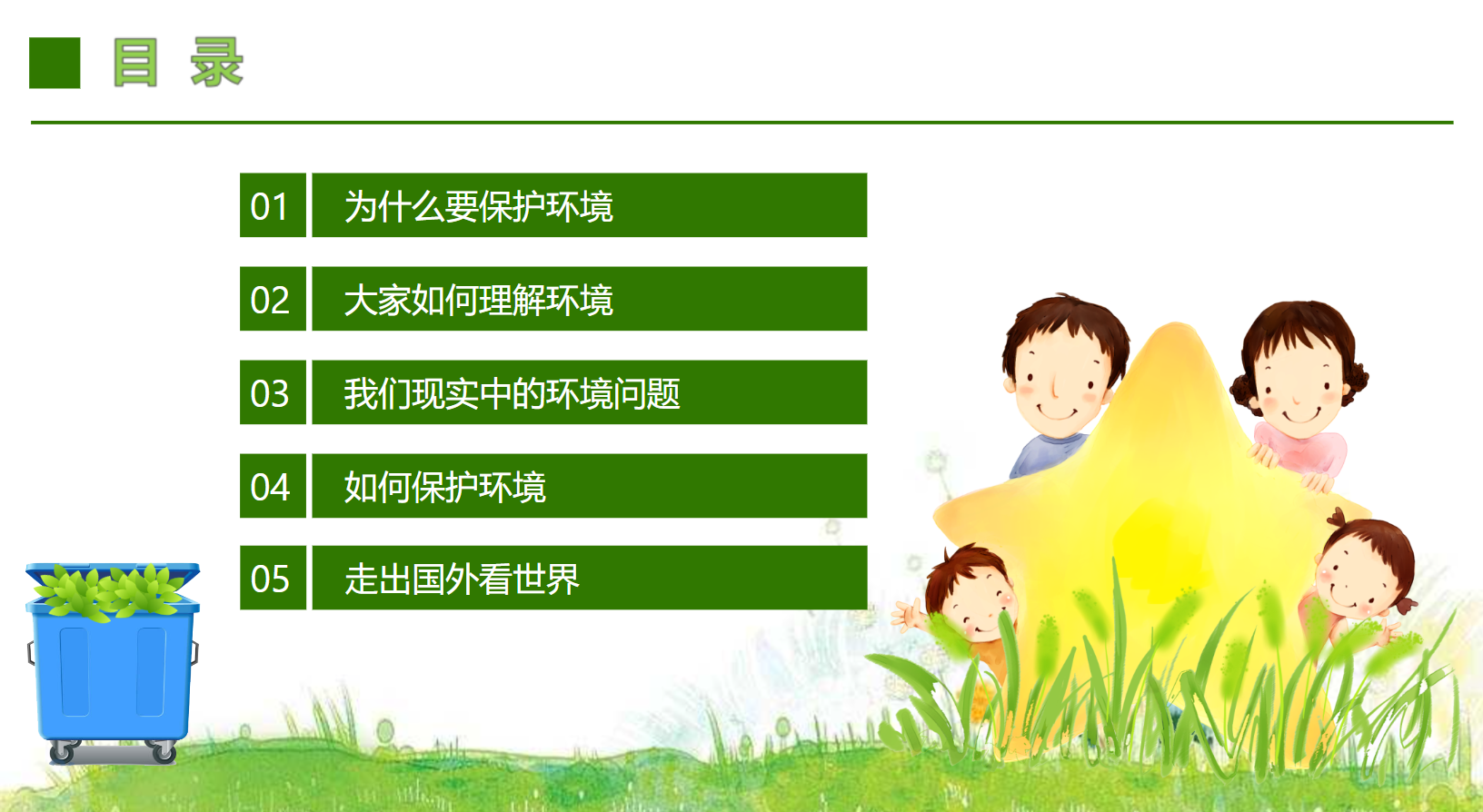 目 录

01 为什么要保护环境

02 大家如何理解环境

03 我们现实中的环境问题

04 如何保护环境

05 走出国外看世界